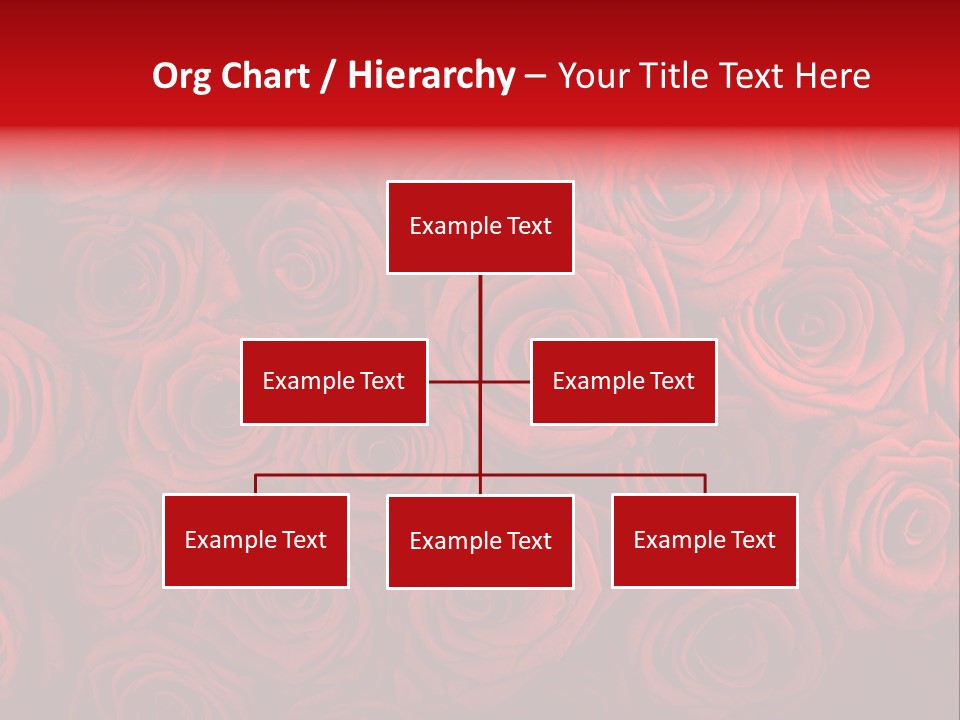 Org Chart / Hierarchy – Your Title Text Here

Example Text

Example Text

Example Text

Example Text

Example Text

Example Text